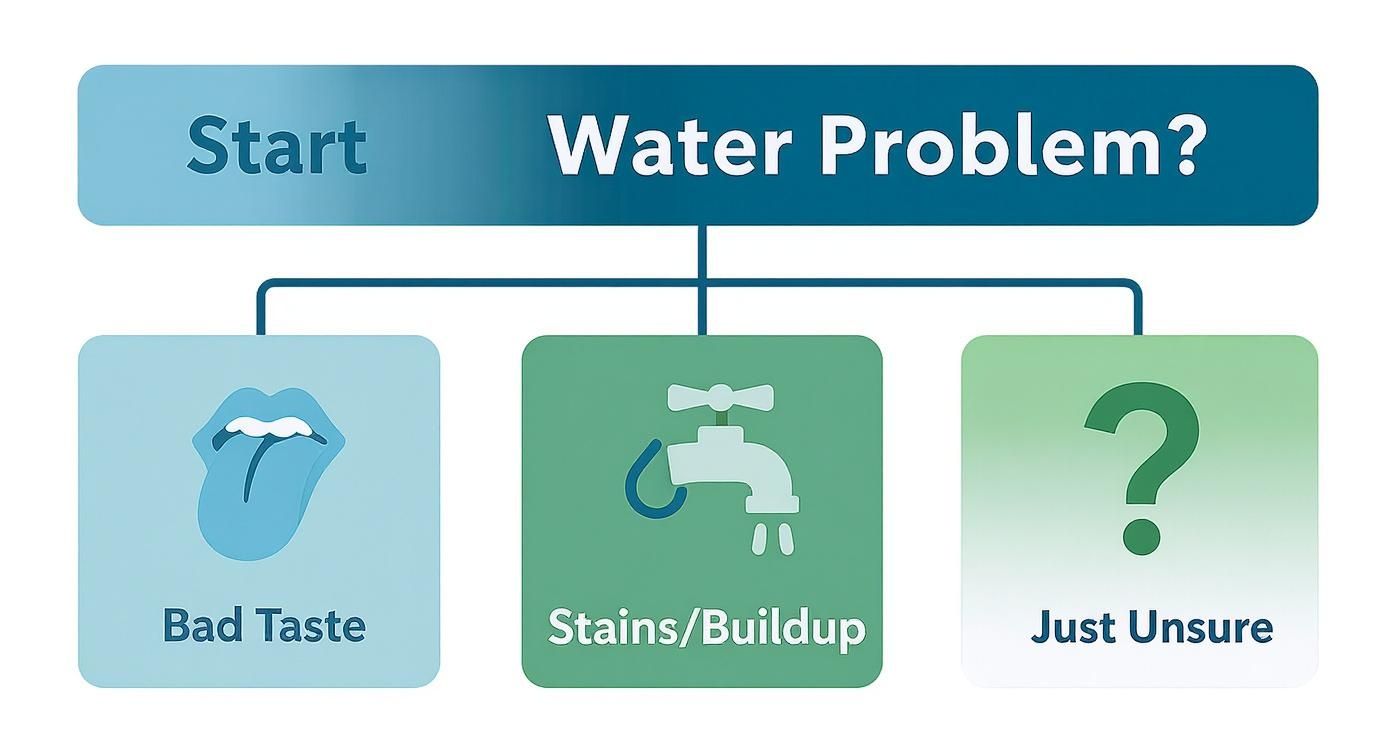 Start Water Problem?

Bad Taste

Stains/Buildup

?

Just Unsure